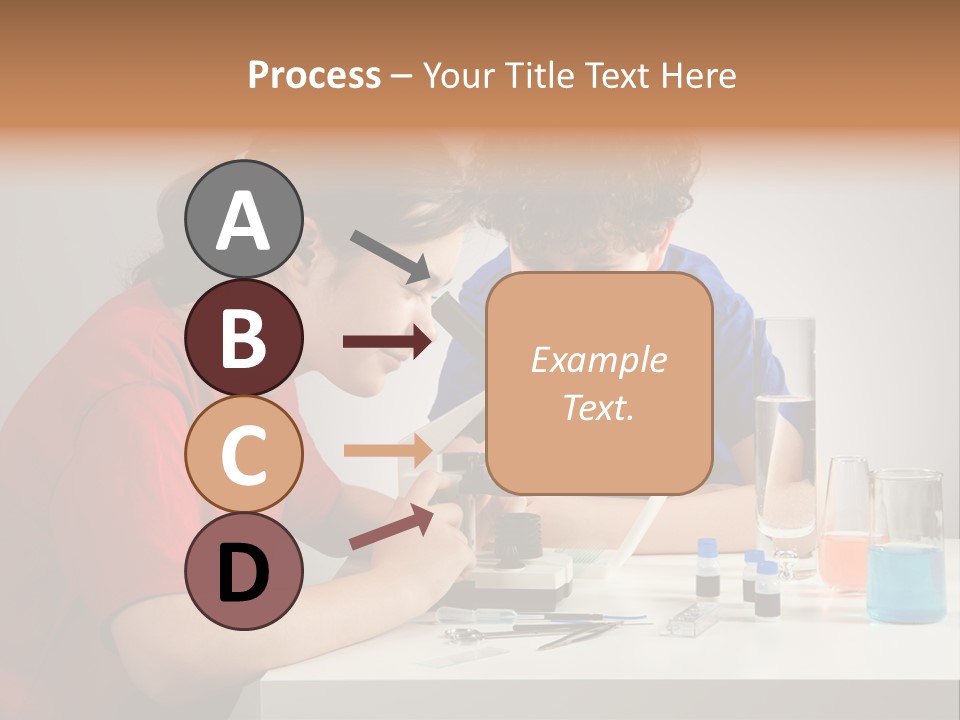 Process – Your Title Text Here

A

B

C

D

Example Text.